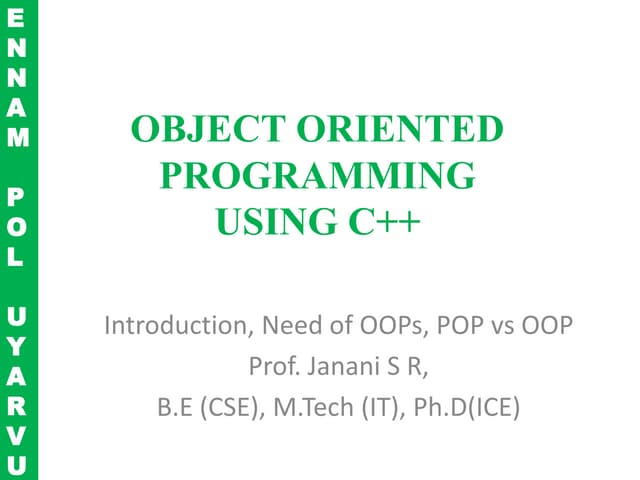 ENNAM POL UYARVU

OBJECT ORIENTED PROGRAMMING USING C++

Introduction, Need of OOPs, POP vs OOP
Prof. Janani S R,
B.E (CSE), M.Tech (IT), Ph.D(ICE)